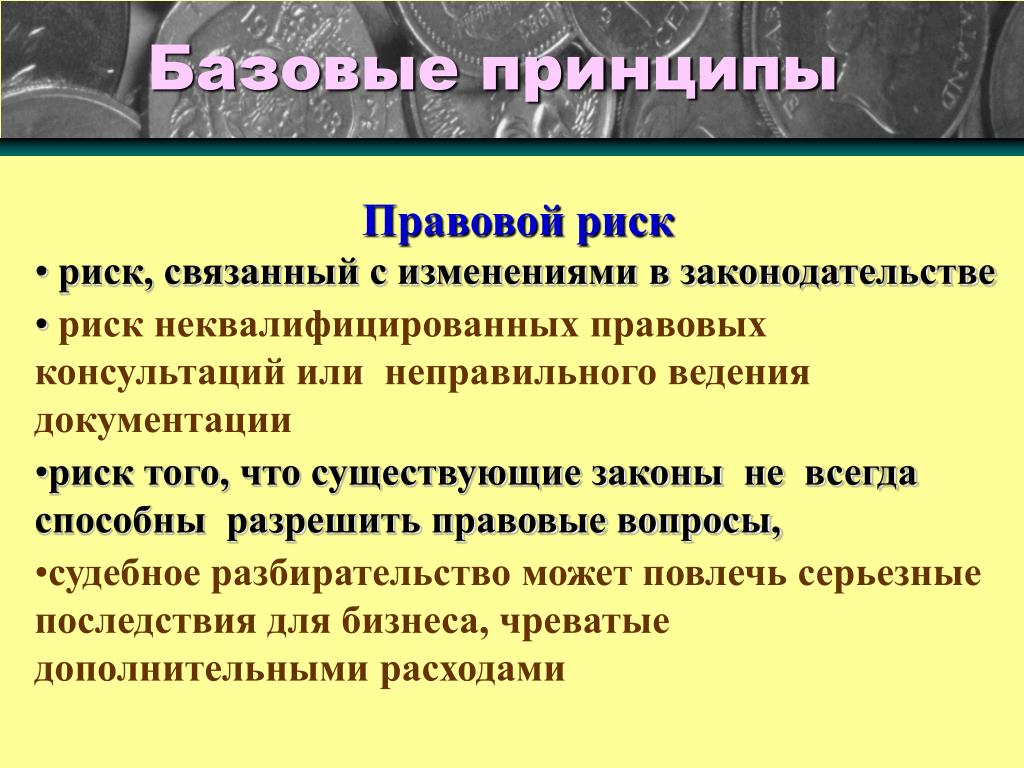 Базовые принципы

Правовой риск

• риск, связанный с изменениями в законодательстве

• риск неквалифицированных правовых консультаций или неправильного ведения документации

•риск того, что существующие законы не всегда способны разрешить правовые вопросы,

•судебное разбирательство может повлечь серьезные последствия для бизнеса, чреватые дополнительными расходами